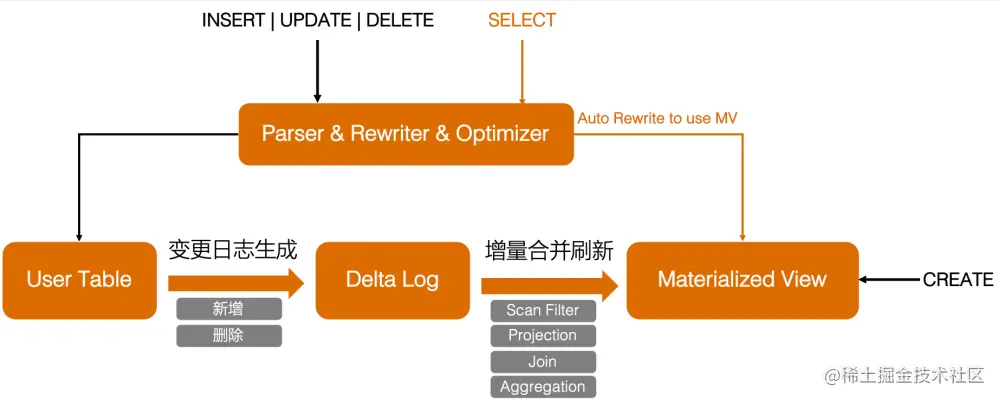 INSERT | UPDATE | DELETE

SELECT

Parser & Rewriter & Optimizer

Auto Rewrite to use MV

User Table

变更日志生成

新增

删除

Delta Log

增量合并刷新

Scan Filter

Projection

Join

Aggregation

Materialized View

CREATE

@稀土掘金技术社区